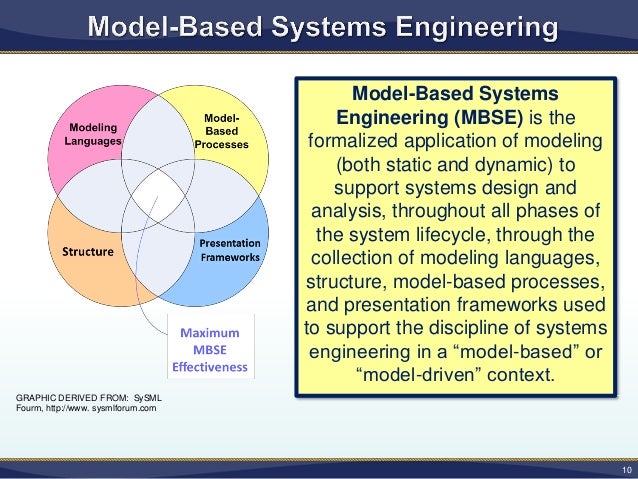 Model-Based Systems Engineering

Modeling Languages

Model-Based Processes

Structure

Presentation Frameworks

Maximum MBSE Effectiveness

GRAPHIC DERIVED FROM: SySML Fourm, http://www. sysmlforum.com

Model-Based Systems Engineering (MBSE) is the formalized application of modeling (both static and dynamic) to support systems design and analysis, throughout all phases of the system lifecycle, through the collection of modeling languages, structure, model-based processes, and presentation frameworks used to support the discipline of systems engineering in a “model-based” or “model-driven” context.

10